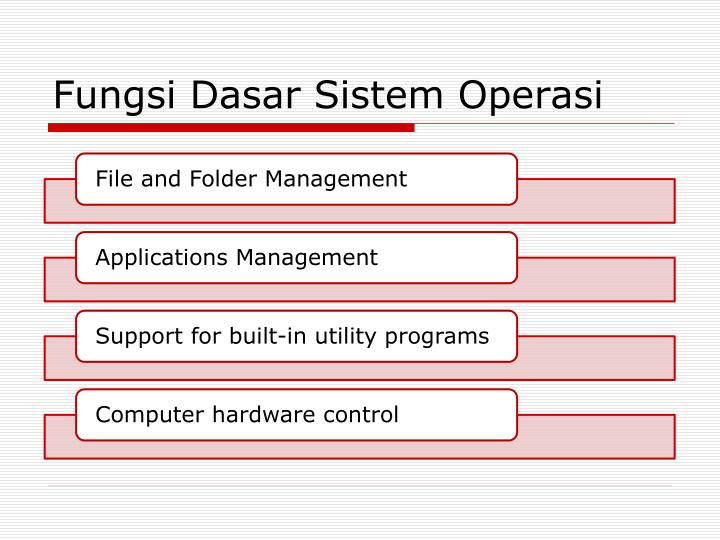 Fungsi Dasar Sistem Operasi

File and Folder Management

Applications Management

Support for built-in utility programs

Computer hardware control